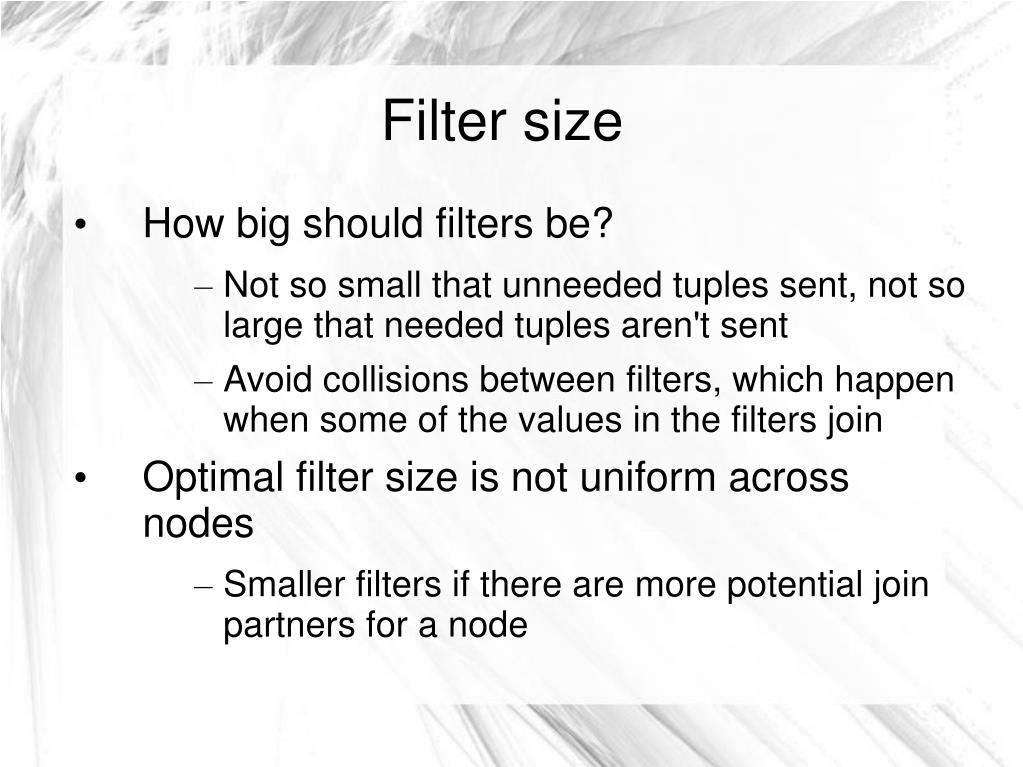 Filter size

• How big should filters be?

– Not so small that unneeded tuples sent, not so large that needed tuples aren't sent

– Avoid collisions between filters, which happen when some of the values in the filters join

• Optimal filter size is not uniform across nodes

– Smaller filters if there are more potential join partners for a node